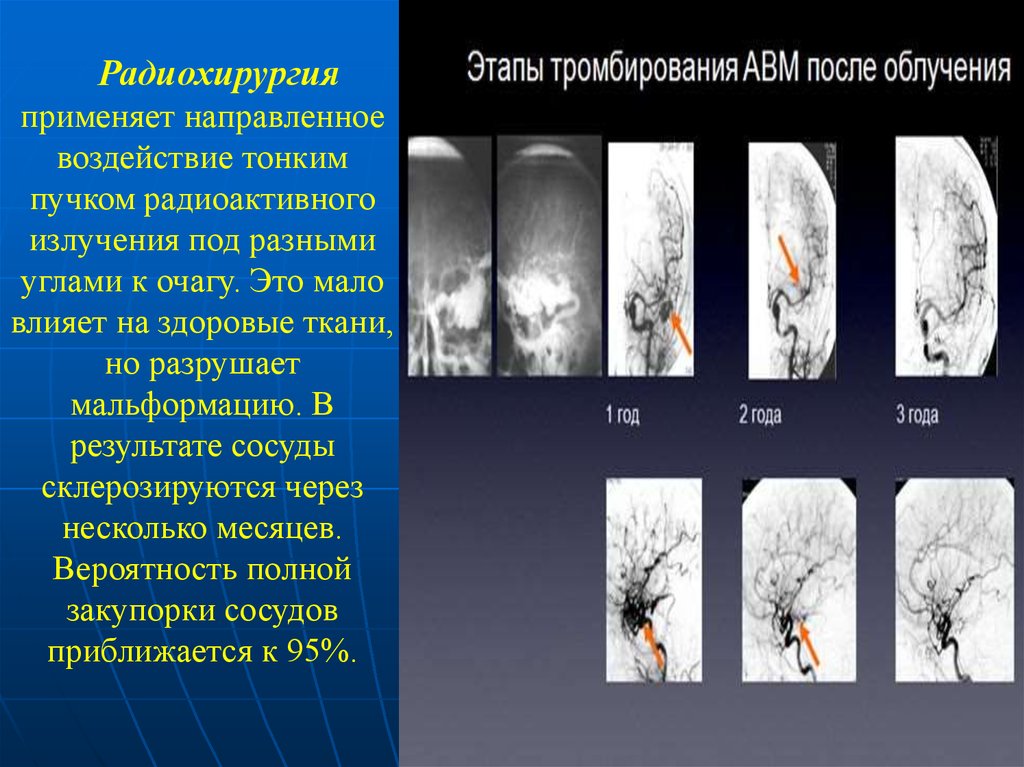 Радиохирургия применяет направленное воздействие тонким пучком радиоактивного излучения под разными углами к очагу. Это мало влияет на здоровые ткани, но разрушает мальформацию. В результате сосуды склерозируются через несколько месяцев. Вероятность полной закупорки сосудов приближается к 95%.

Этапы тромбирования АВМ после облучения

1 год

2 года

3 года